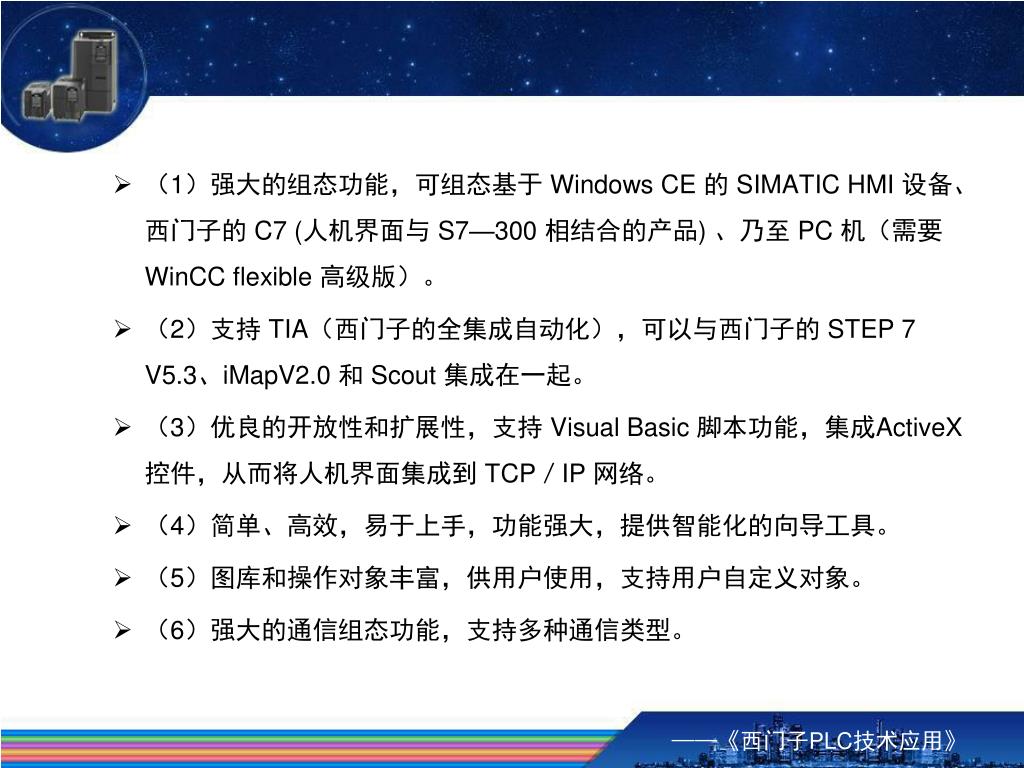 ➢ （1）强大的组态功能，可组态基于 Windows CE 的 SIMATIC HMI 设备、西门子的 C7 (人机界面与 S7—300 相结合的产品) 、乃至 PC 机（需要 WinCC flexible 高级版）。

➢ （2）支持 TIA（西门子的全集成自动化），可以与西门子的 STEP 7 V5.3、iMapV2.0 和 Scout 集成在一起。

➢ （3）优良的开放性和扩展性，支持 Visual Basic 脚本功能，集成ActiveX 控件，从而将人机界面集成到 TCP / IP 网络。

➢ （4）简单、高效，易于上手，功能强大，提供智能化的向导工具。

➢ （5）图库和操作对象丰富，供用户使用，支持用户自定义对象。

➢ （6）强大的通信组态功能，支持多种通信类型。

——《西门子PLC技术应用》